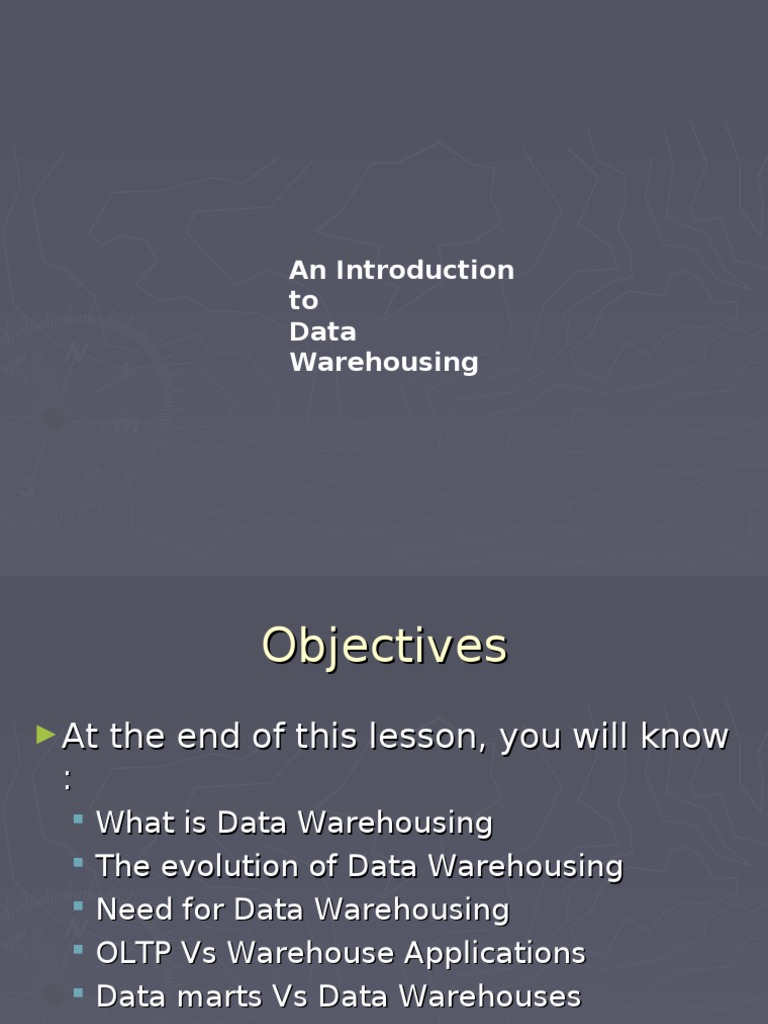 An Introduction
to
Data
Warehousing

Objectives

At the end of this lesson, you will know :

What is Data Warehousing
The evolution of Data Warehousing
Need for Data Warehousing
OLTP Vs Warehouse Applications
Data marts Vs Data Warehouses